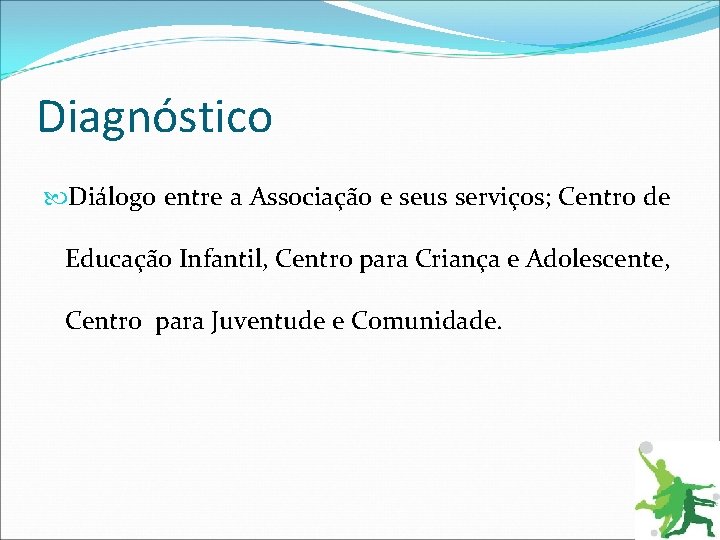 Diagnóstico

Diálogo entre a Associação e seus serviços; Centro de Educação Infantil, Centro para Criança e Adolescente, Centro para Juventude e Comunidade.